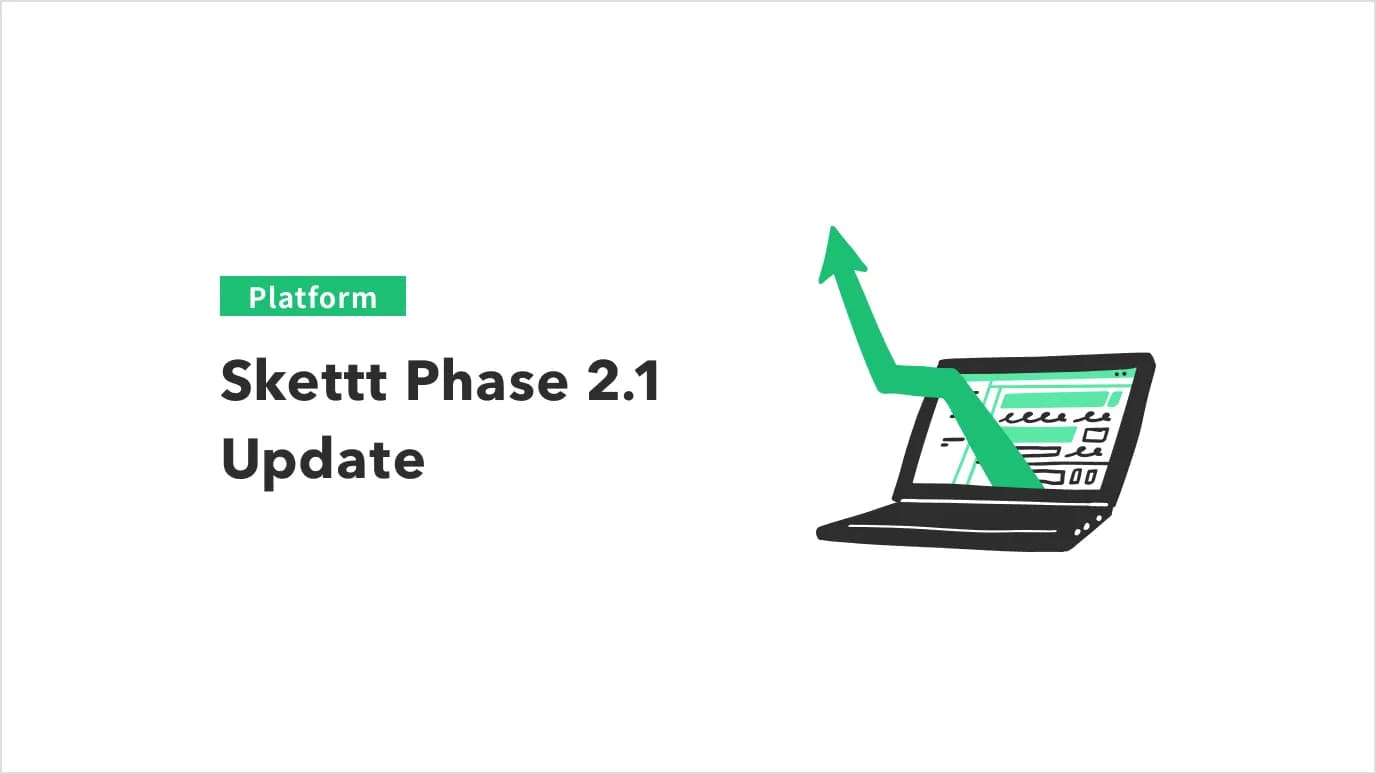 Platform

Skettt Phase 2.1 Update